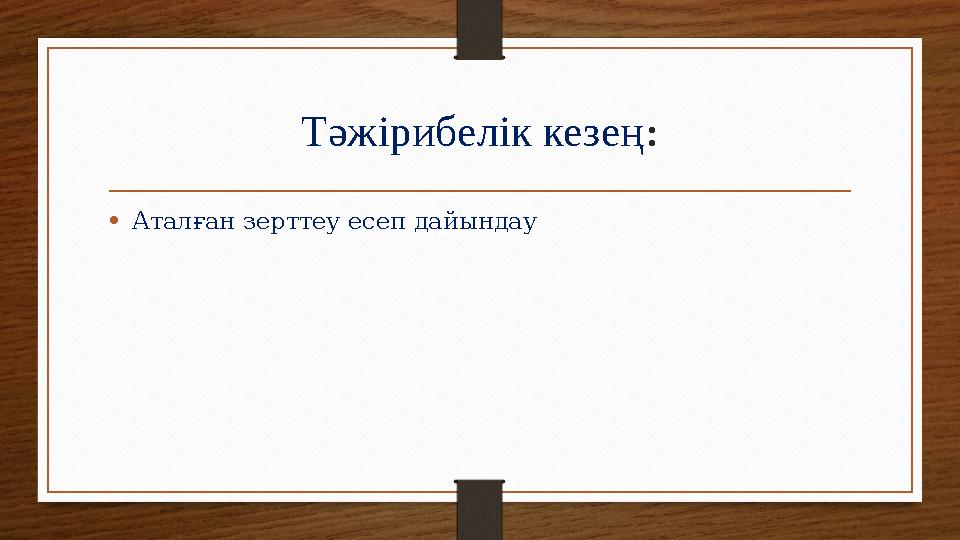 Тәжірибелік кезең:

• Аталған зерттеу есеп дайындау